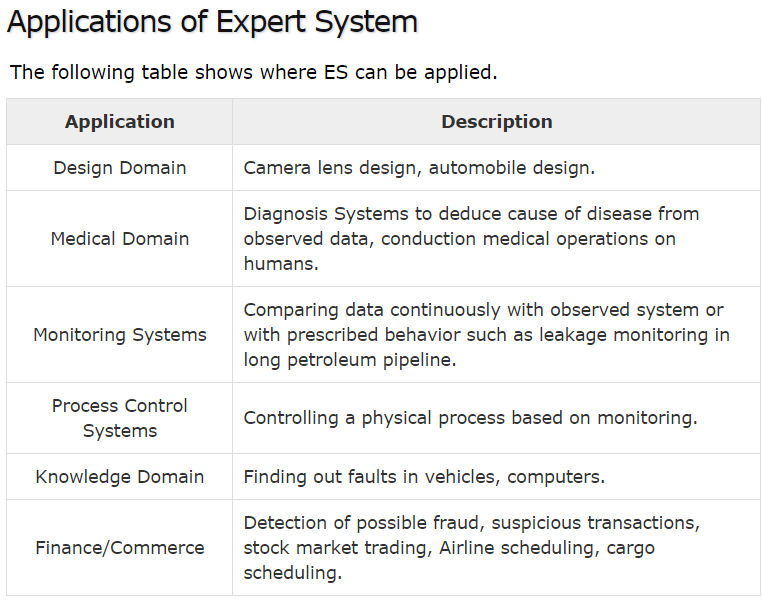 Applications of Expert System

The following table shows where ES can be applied.

| Application | Description |
|---|---|
| Design Domain | Camera lens design, automobile design. |
| Medical Domain | Diagnosis Systems to deduce cause of disease from observed data, conduction medical operations on humans. |
| Monitoring Systems | Comparing data continuously with observed system or with prescribed behavior such as leakage monitoring in long petroleum pipeline. |
| Process Control Systems | Controlling a physical process based on monitoring. |
| Knowledge Domain | Finding out faults in vehicles, computers. |
| Finance/Commerce | Detection of possible fraud, suspicious transactions, stock market trading, Airline scheduling, cargo scheduling. |